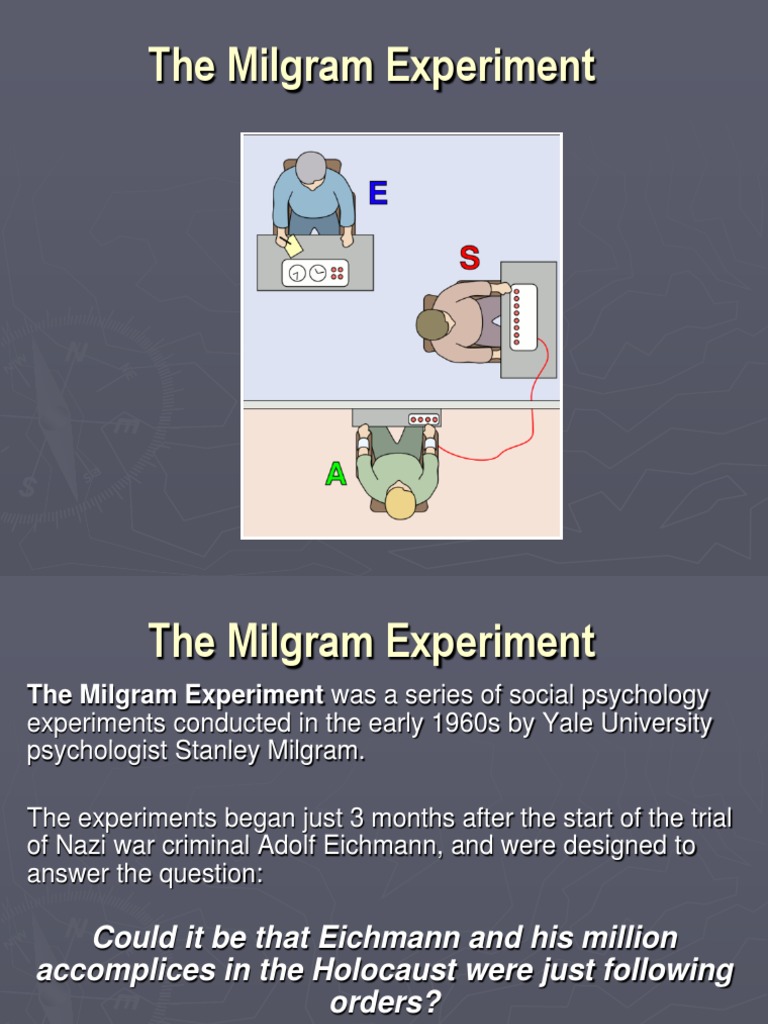 The Milgram Experiment

E

S

A

The Milgram Experiment

The Milgram Experiment was a series of social psychology experiments conducted in the early 1960s by Yale University psychologist Stanley Milgram.

The experiments began just 3 months after the start of the trial of Nazi war criminal Adolf Eichmann, and were designed to answer the question:

Could it be that Eichmann and his million accomplices in the Holocaust were just following orders?